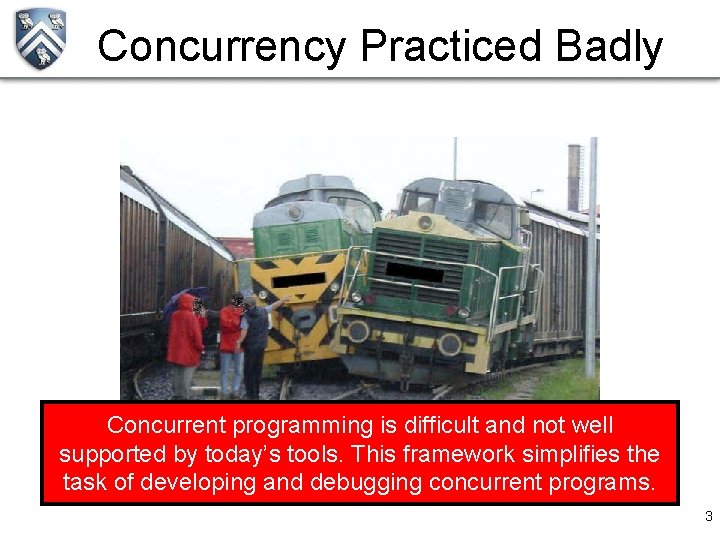 Concurrency Practiced Badly

Concurrent programming is difficult and not well supported by today's tools. This framework simplifies the task of developing and debugging concurrent programs.

3